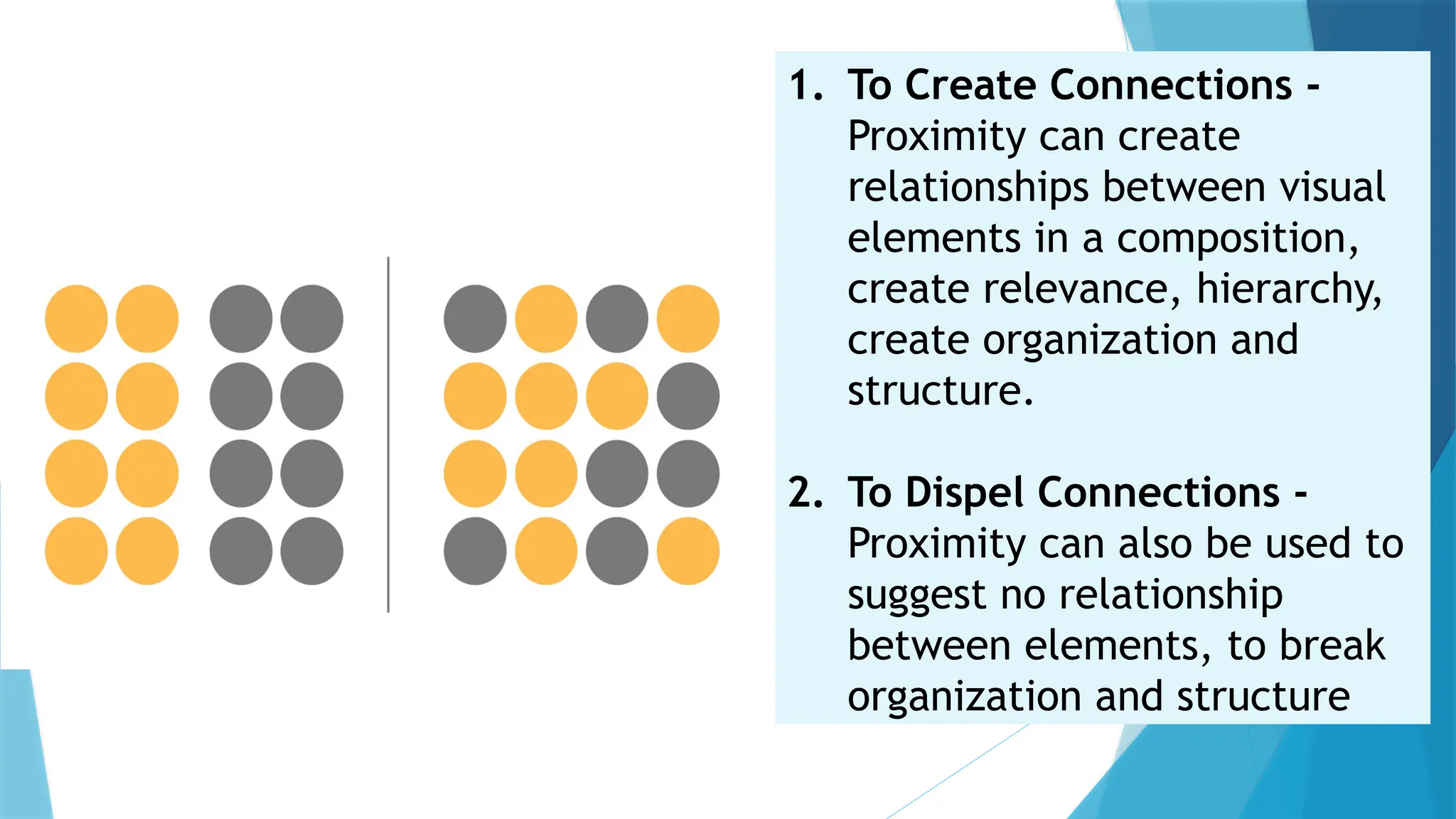 1. To Create Connections - Proximity can create relationships between visual elements in a composition, create relevance, hierarchy, create organization and structure.

2. To Dispel Connections - Proximity can also be used to suggest no relationship between elements, to break organization and structure